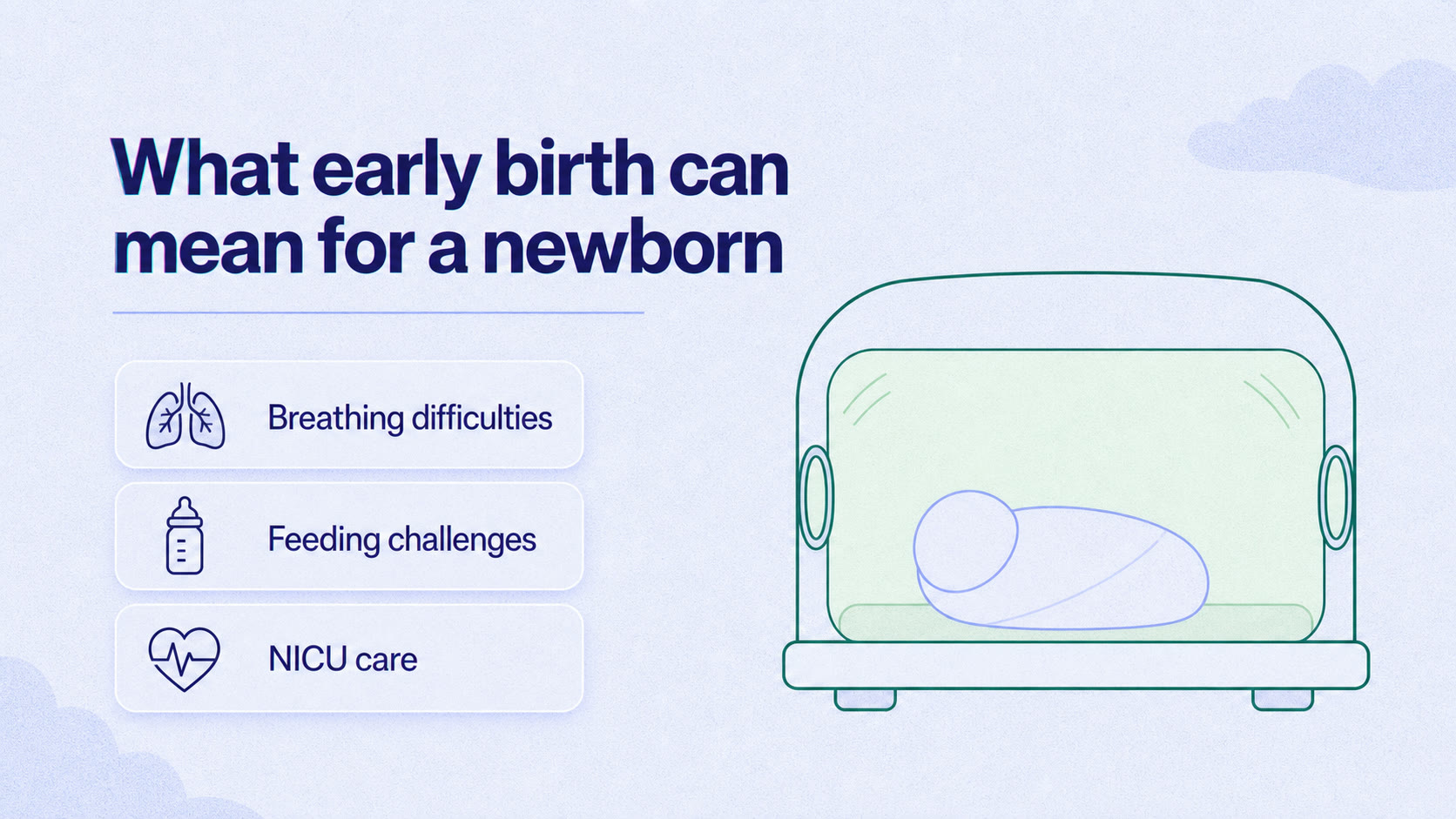 What early birth can mean for a newborn

Breathing difficulties

Feeding challenges

NICU care